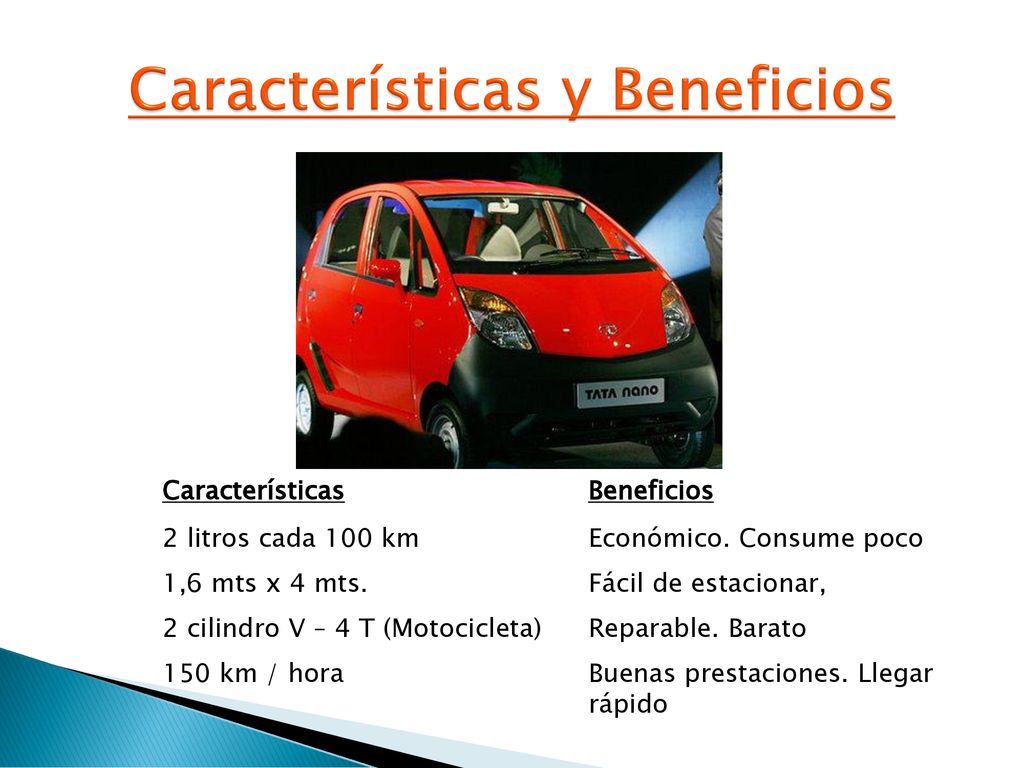 Características y Beneficios

TATA nano

| Características | Beneficios |
|---|---|
| 2 litros cada 100 km | Económico. Consume poco |
| 1,6 mts x 4 mts. | Fácil de estacionar, |
| 2 cilindro V – 4 T (Motocicleta) | Reparable. Barato |
| 150 km / hora | Buenas prestaciones. Llegar rápido |